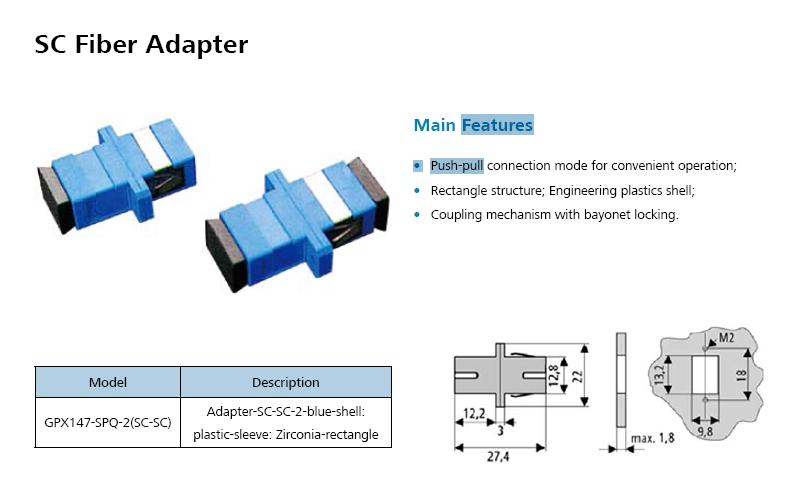 SC Fiber Adapter

Main Features

• Push-pull connection mode for convenient operation;
• Rectangle structure; Engineering plastics shell;
• Coupling mechanism with bayonet locking.

| Model | Description |
|---|---|
| GPX147-SPQ-2(SC-SC) | Adapter-SC-SC-2-blue-shell: plastic-sleeve: Zirconia-rectangle |

12,8
22
12,2
3
27,4
max. 1,8
M2
13,2
18
9,8